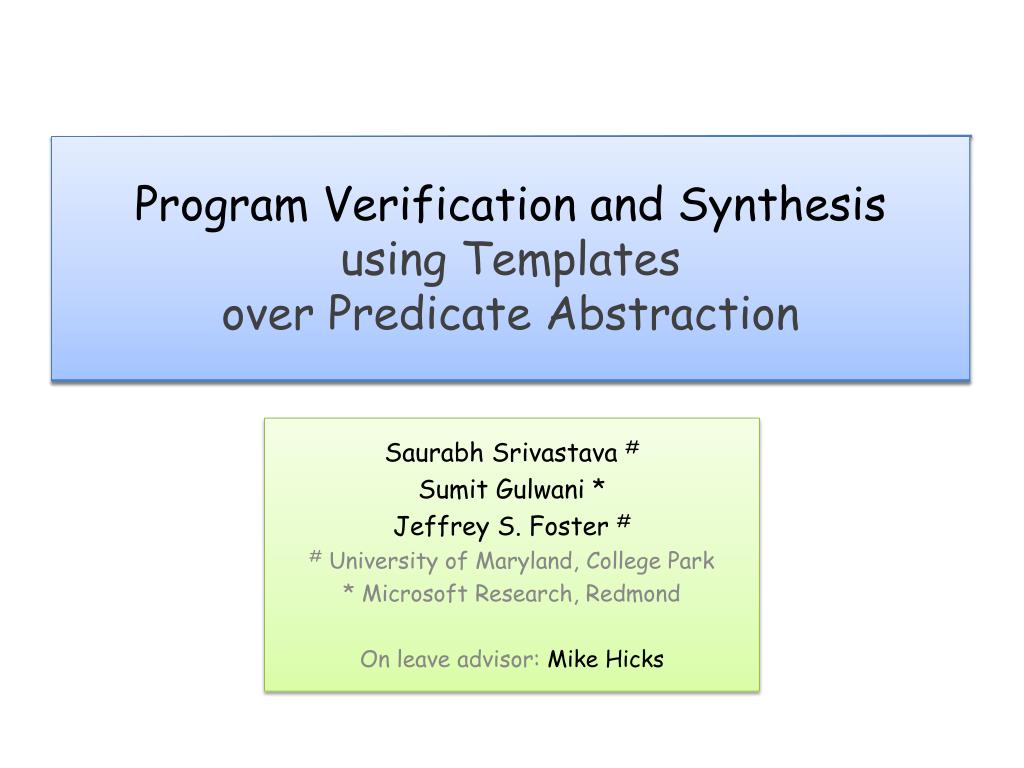 Program Verification and Synthesis
using Templates
over Predicate Abstraction

Saurabh Srivastava #
Sumit Gulwani *
Jeffrey S. Foster #
# University of Maryland, College Park
* Microsoft Research, Redmond

On leave advisor: Mike Hicks